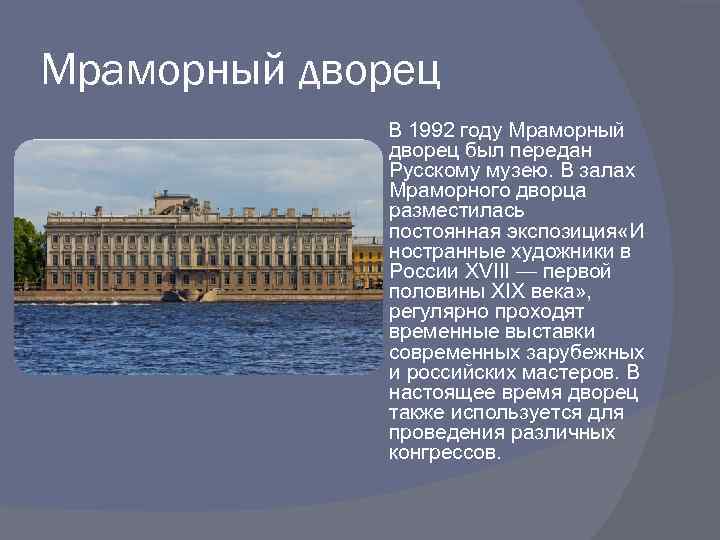 Мраморный дворец

В 1992 году Мраморный дворец был передан Русскому музею. В залах Мраморного дворца разместилась постоянная экспозиция«Иностранные художники в России XVIII — первой половины XIX века», регулярно проходят временные выставки современных зарубежных и российских мастеров. В настоящее время дворец также используется для проведения различных конгрессов.